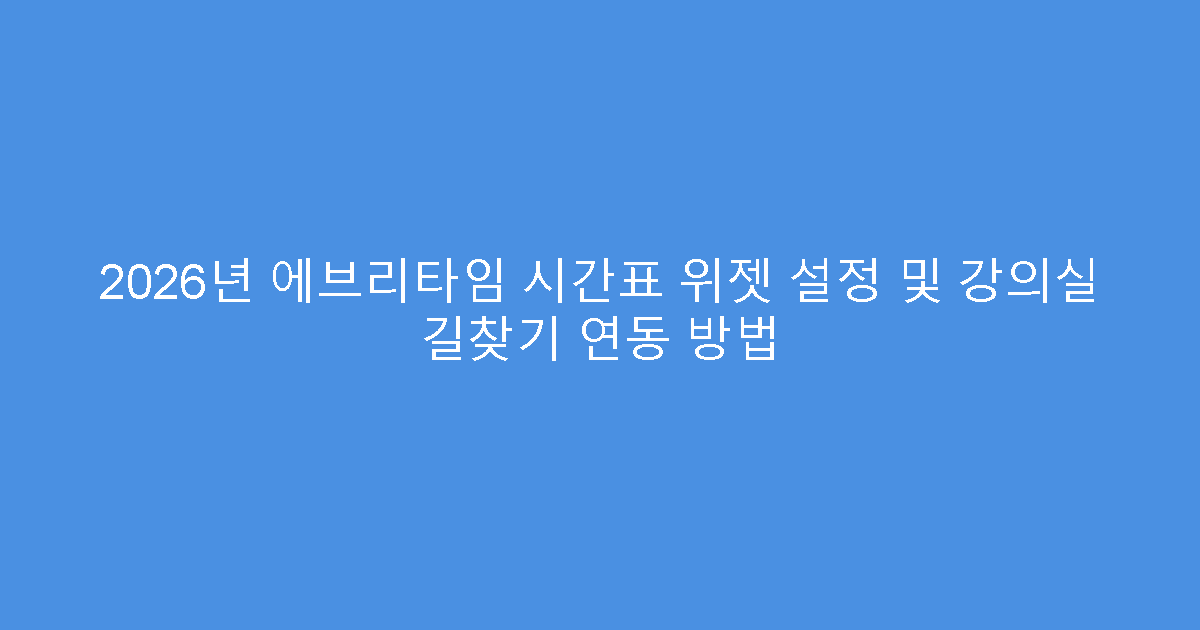 2026년 에브리타임 시간표 위젯 설정 및 강의실 길찾기 연동 방법